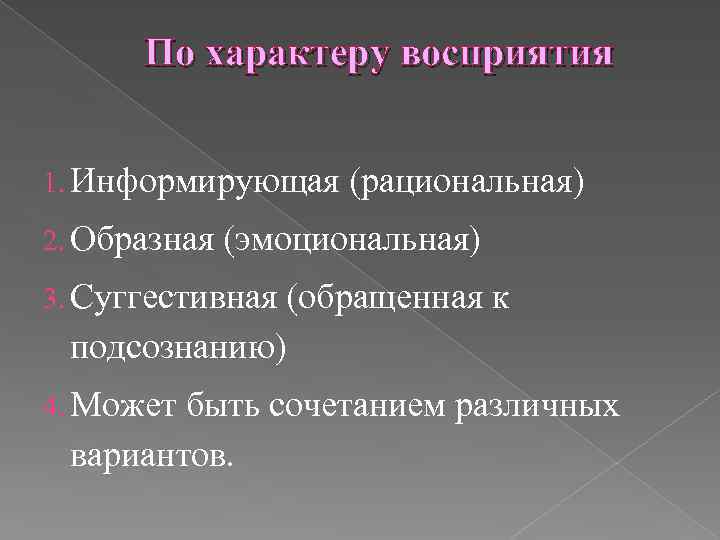 По характеру восприятия

1. Информирующая (рациональная)
2. Образная (эмоциональная)
3. Суггестивная (обращенная к подсознанию)
4. Может быть сочетанием различных вариантов.